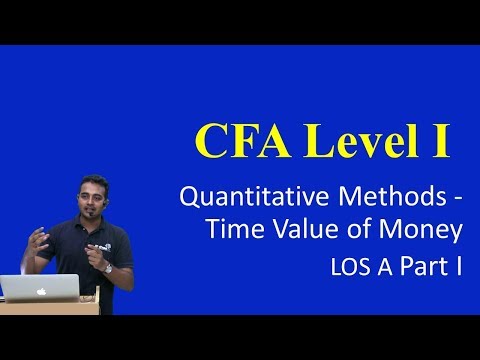 CFA Level I

Quantitative Methods - Time Value of Money

LOS A Part I